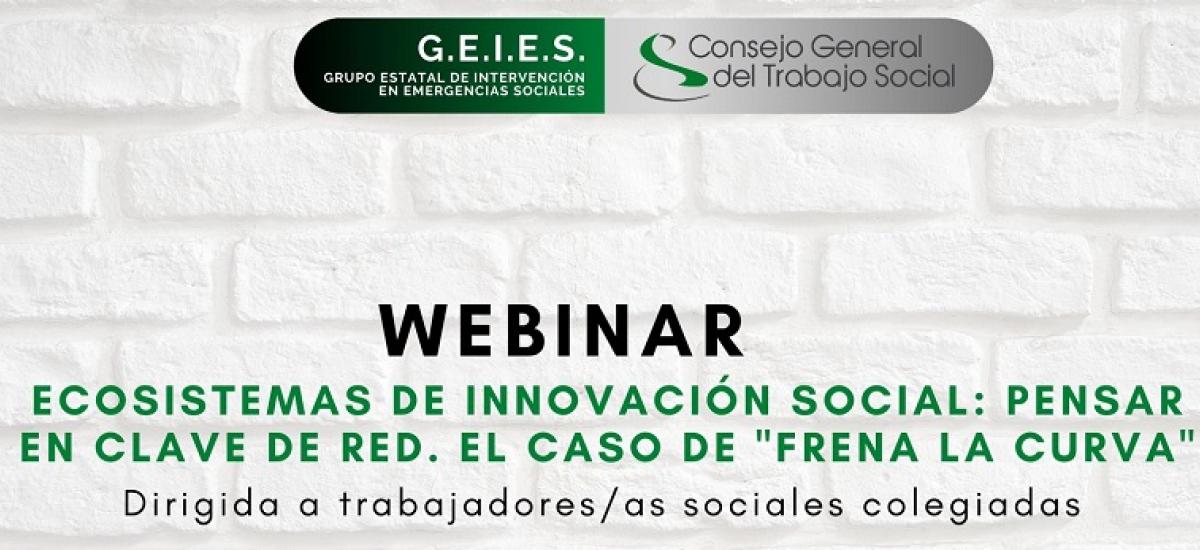 G.E.I.E.S.
GRUPO ESTATAL DE INTERVENCIÓN EN EMERGENCIAS SOCIALES

Consejo General del Trabajo Social

WEBINAR

ECOSISTEMAS DE INNOVACIÓN SOCIAL: PENSAR EN CLAVE DE RED. EL CASO DE "FRENA LA CURVA"

Dirigida a trabajadores/as sociales colegiadas